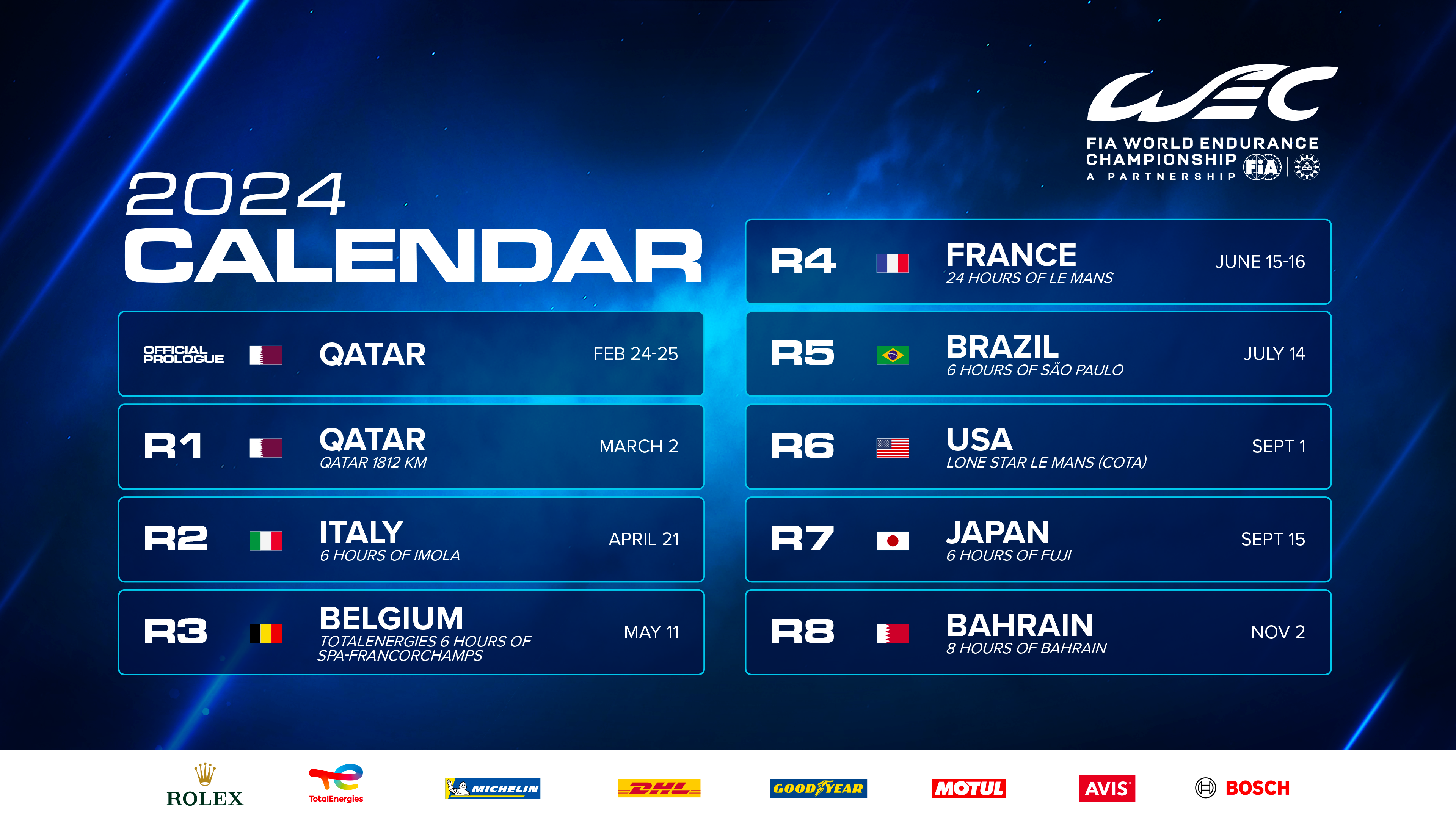 WEC
FIA WORLD ENDURANCE CHAMPIONSHIP
A PARTNERSHIP FIA

2024
CALENDAR

OFFICIAL PROLOGUE QATAR FEB 24-25

R1 QATAR
QATAR 1812 KM
MARCH 2

R2 ITALY
6 HOURS OF IMOLA
APRIL 21

R3 BELGIUM
TOTALENERGIES 6 HOURS OF SPA-FRANCORCHAMPS
MAY 11

R4 FRANCE
24 HOURS OF LE MANS
JUNE 15-16

R5 BRAZIL
6 HOURS OF SÃO PAULO
JULY 14

R6 USA
LONE STAR LE MANS (COTA)
SEPT 1

R7 JAPAN
6 HOURS OF FUJI
SEPT 15

R8 BAHRAIN
8 HOURS OF BAHRAIN
NOV 2

ROLEX TotalEnergies MICHELIN DHL GOODYEAR MOTUL AVIS BOSCH